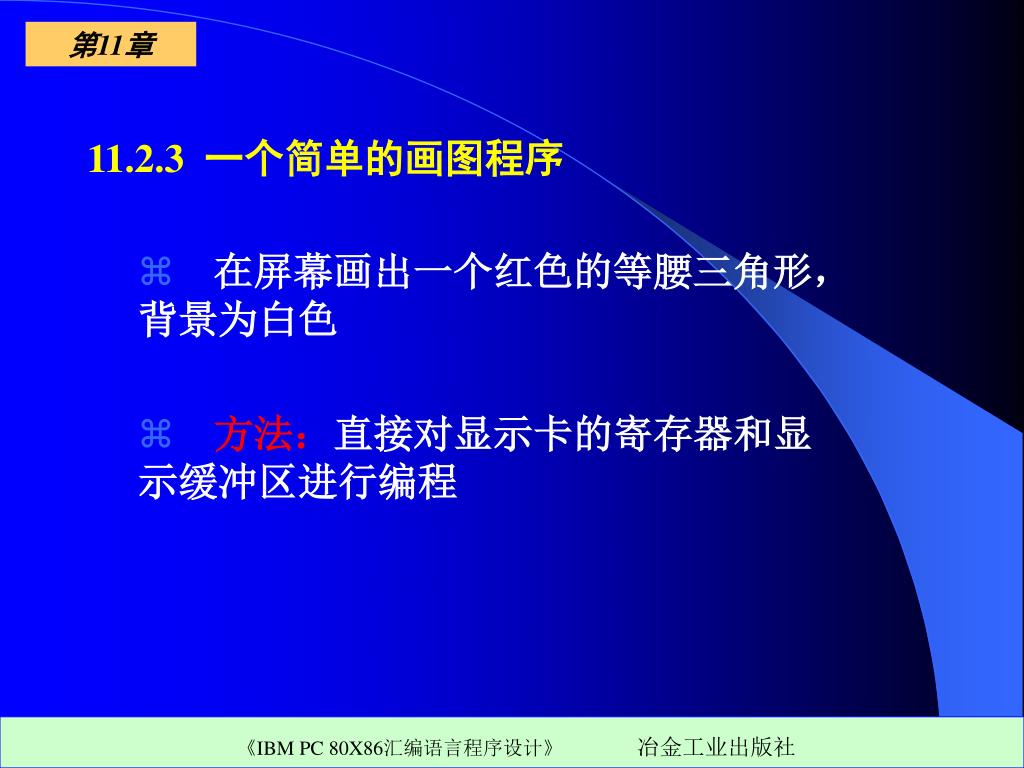 第11章

11.2.3 一个简单的画图程序

⌘ 在屏幕画出一个红色的等腰三角形，背景为白色

⌘ 方法：直接对显示卡的寄存器和显示缓冲区进行编程

《IBM PC 80X86汇编语言程序设计》 冶金工业出版社